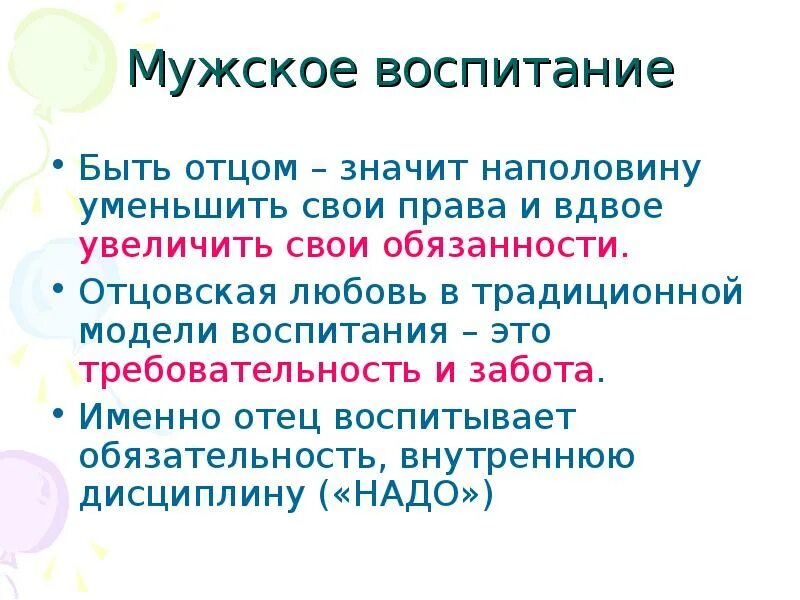 Мужское воспитание

• Быть отцом – значит наполовину уменьшить свои права и вдвое увеличить свои обязанности.

• Отцовская любовь в традиционной модели воспитания – это требовательность и забота.

• Именно отец воспитывает обязательность, внутреннюю дисциплину («НАДО»)